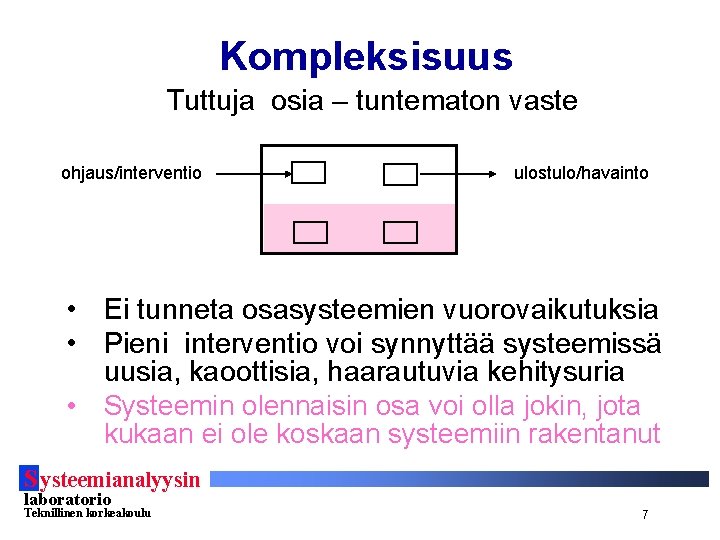 Kompleksisuus

Tuttuja osia – tuntematon vaste

ohjaus/interventio

ulostulo/havainto

• Ei tunneta osasysteemien vuorovaikutuksia
• Pieni interventio voi synnyttää systeemissä uusia, kaoottisia, haarautuvia kehitysuria
• Systeemin olennaisin osa voi olla jokin, jota kukaan ei ole koskaan systeemiin rakentanut

Systeemianalyysin laboratorio
Teknillinen korkeakoulu

7